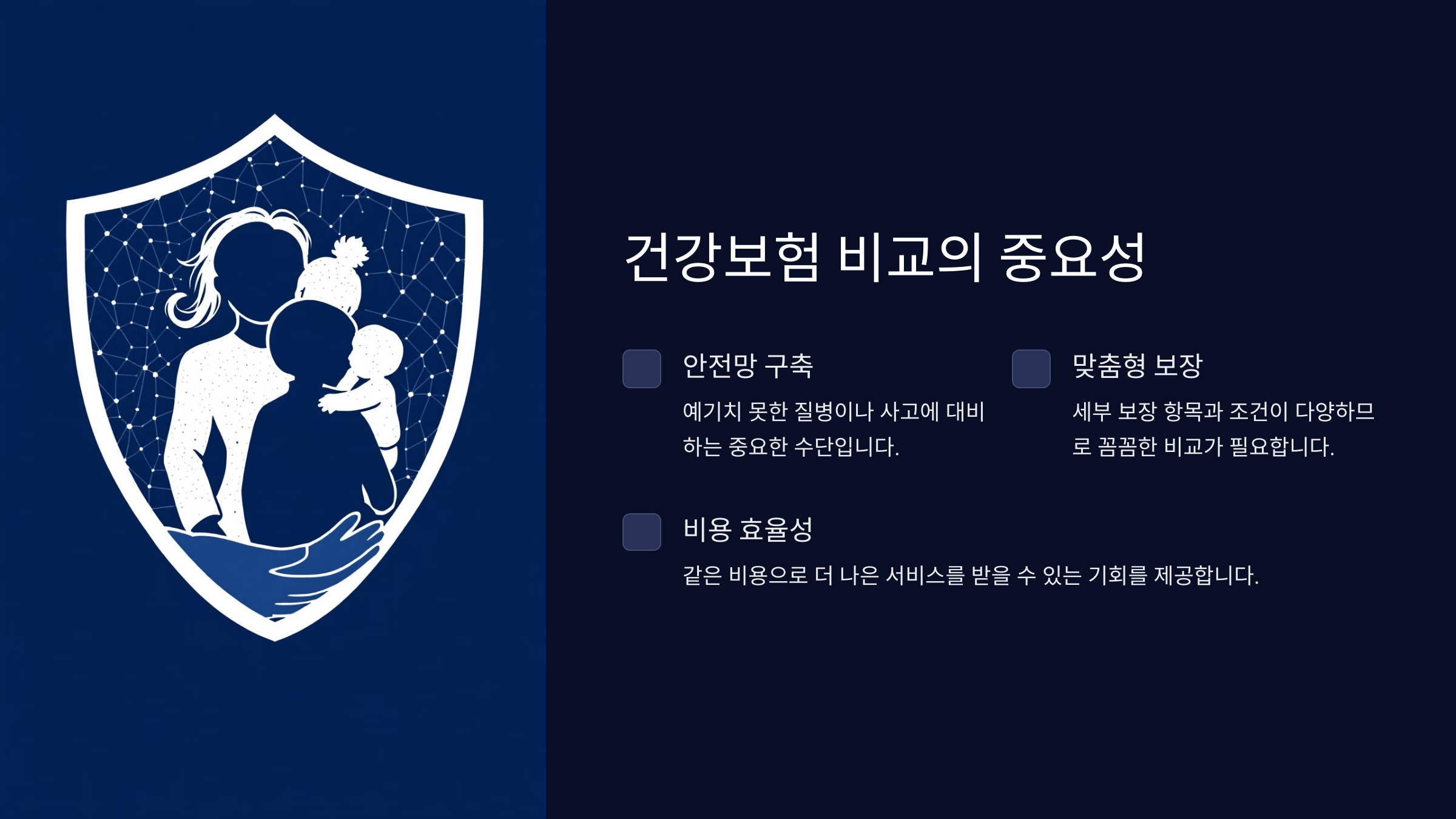 건강보험 비교의 중요성

안전망 구축

예기치 못한 질병이나 사고에 대비하는 중요한 수단입니다.

맞춤형 보장

세부 보장 항목과 조건이 다양하므로 꼼꼼한 비교가 필요합니다.

비용 효율성

같은 비용으로 더 나은 서비스를 받을 수 있는 기회를 제공합니다.